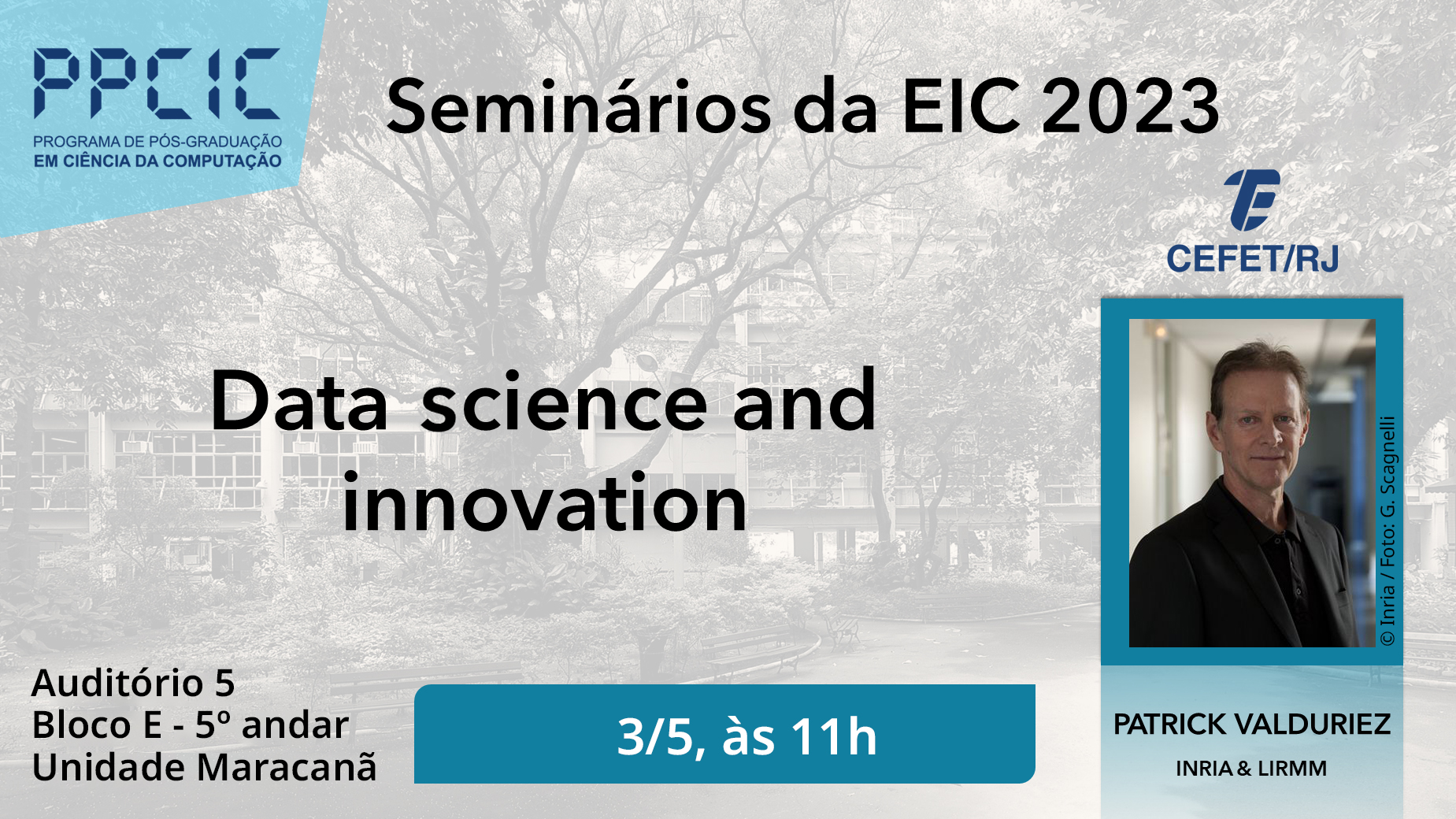 PPCIC
PROGRAMA DE PÓS-GRADUAÇÃO
EM CIÊNCIA DA COMPUTAÇÃO

Seminários da EIC 2023

CEFET/RJ

Data science and innovation

© Inria / Foto: G. Scagnelli

Auditório 5
Bloco E - 5º andar
Unidade Maracanã

3/5, às 11h

PATRICK VALDURIEZ
INRIA & LIRMM